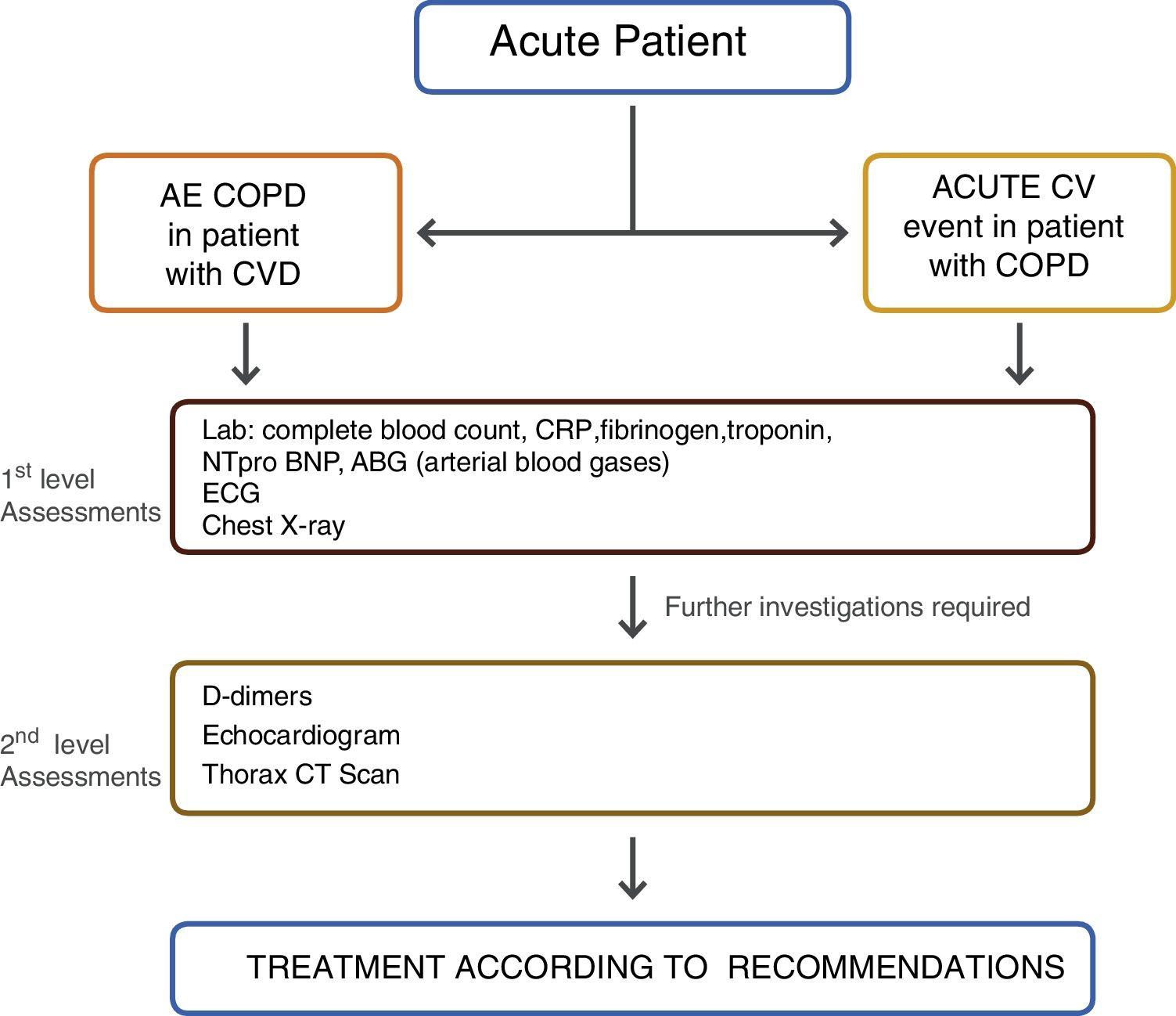 Acute Patient

AE COPD in patient with CVD

ACUTE CV event in patient with COPD

$1^{st}$ level Assessments

Lab: complete blood count, CRP,fibrinogen,troponin,
NTpro BNP, ABG (arterial blood gases)
ECG
Chest X-ray

Further investigations required

$2^{nd}$ level Assessments

D-dimers
Echocardiogram
Thorax CT Scan

TREATMENT ACCORDING TO RECOMMENDATIONS